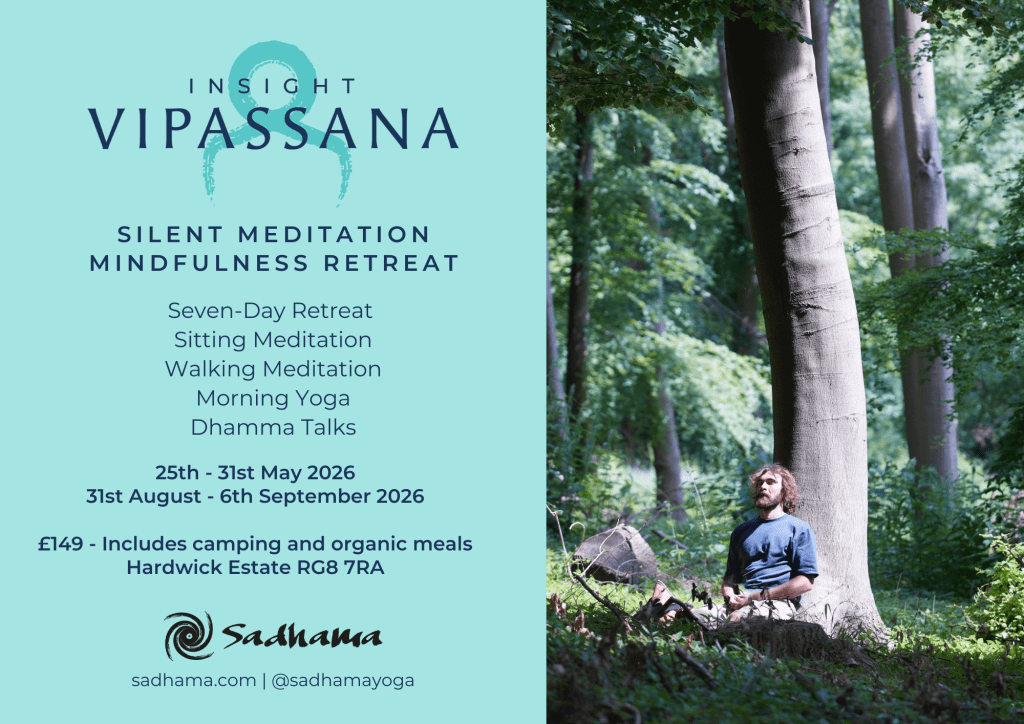 INSIGHT
VIPASSANA

SILENT MEDITATION
MINDFULNESS RETREAT

Seven-Day Retreat
Sitting Meditation
Walking Meditation
Morning Yoga
Dhamma Talks

25th - 31st May 2026
31st August - 6th September 2026

£149 - Includes camping and organic meals
Hardwick Estate RG8 7RA

Sadhama

sadhama.com | @sadhamayoga